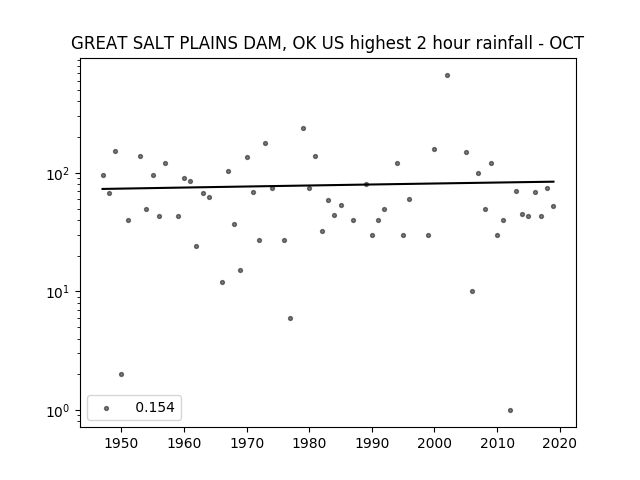 GREAT SALT PLAINS DAM, OK US highest 2 hour rainfall - OCT

$10^2$

$10^1$

$10^0$

0.154

1950 1960 1970 1980 1990 2000 2010 2020